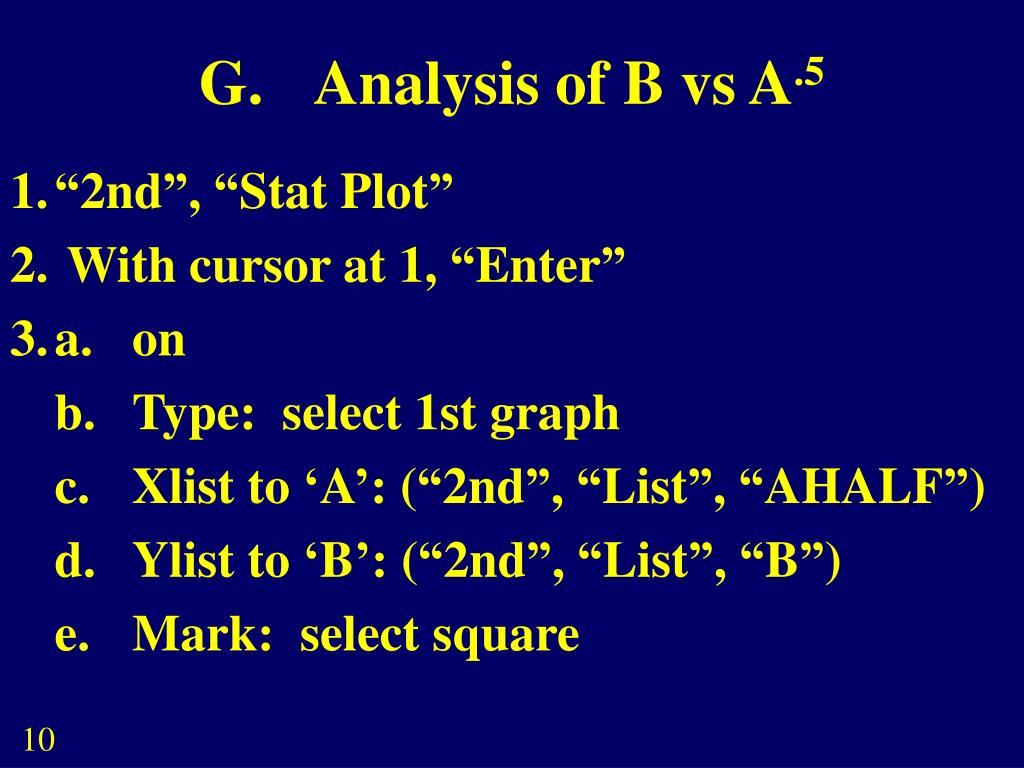 G. Analysis of B vs $A^{.5}$

1. “2nd”, “Stat Plot”
2. With cursor at 1, “Enter”
3. a. on
b. Type: select 1st graph
c. Xlist to ‘A’: (“2nd”, “List”, “AHALF”)
d. Ylist to ‘B’: (“2nd”, “List”, “B”)
e. Mark: select square

10